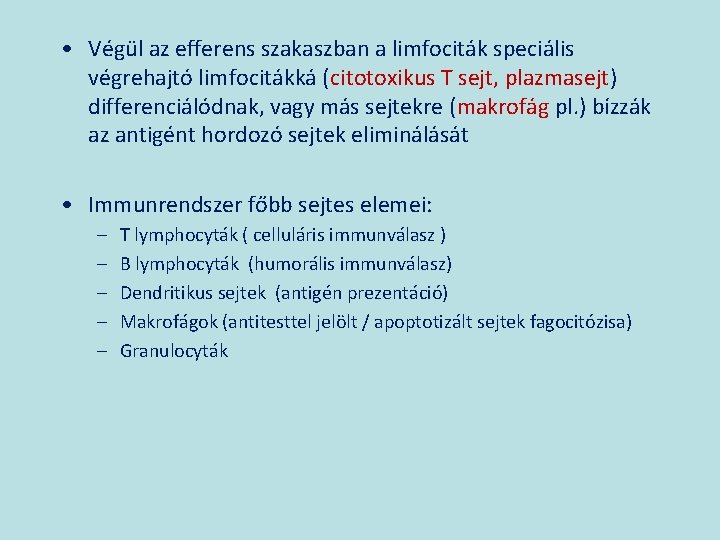 • Végül az efferens szakaszban a limfociták speciális végrehajtó limfocitákká (citotoxikus T sejt, plazmasejt) differenciálódnak, vagy más sejtekre (makrofág pl.) bízzák az antigént hordozó sejtek eliminálását

• Immunrendszer főbb sejtes elemei:
– T lymphocyták ( celluláris immunválasz )
– B lymphocyták (humorális immunválasz)
– Dendritikus sejtek (antigén prezentáció)
– Makrofágok (antitesttel jelölt / apoptotizált sejtek fagocitózisa)
– Granulocyták